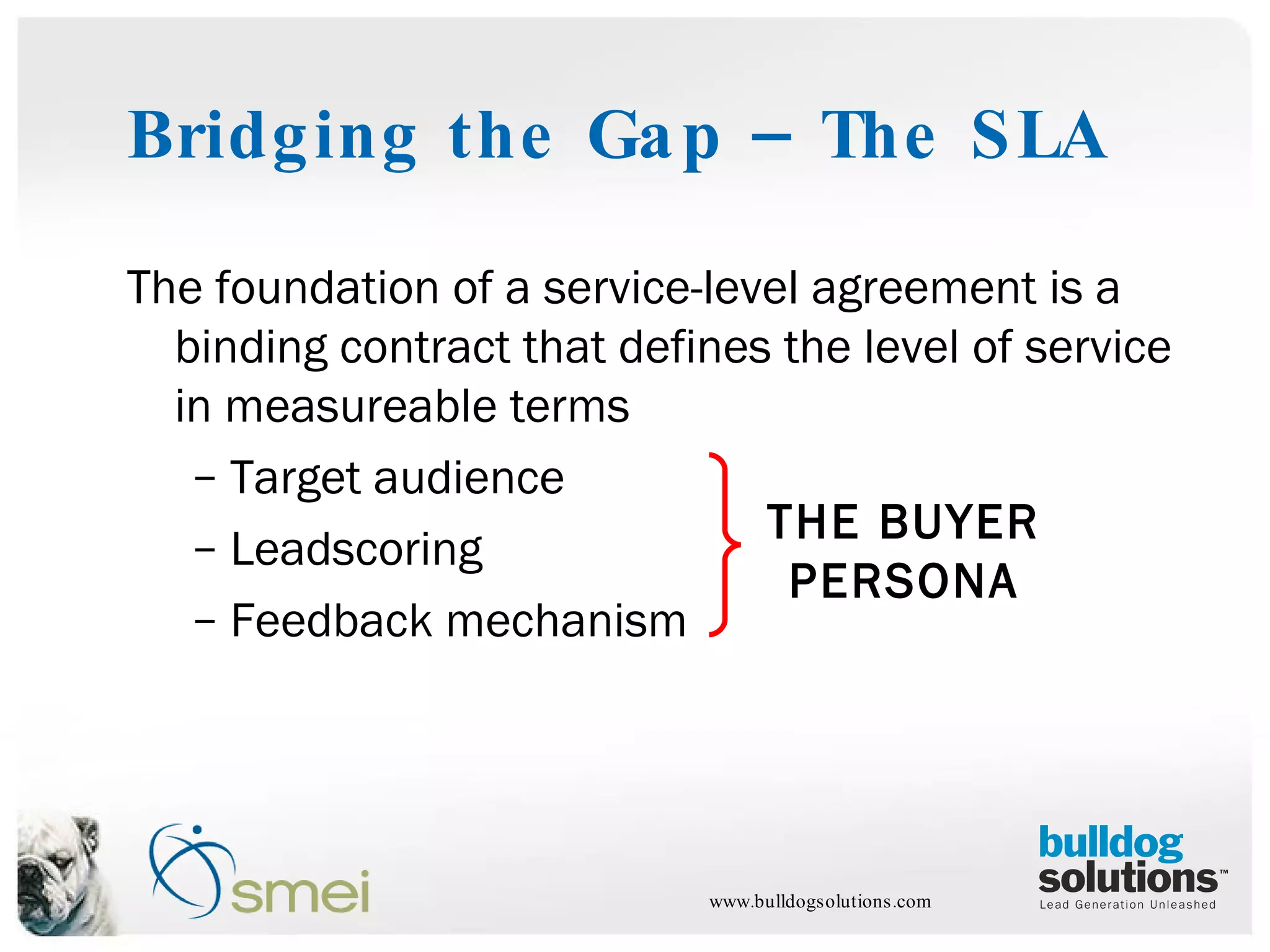 Bridging the Gap – The SLA

The foundation of a service-level agreement is a binding contract that defines the level of service in measureable terms

– Target audience
– Leadscoring
– Feedback mechanism

THE BUYER PERSONA

smei

www.bulldogsolutions.com

bulldog solutions™
Lead Generation Unleashed